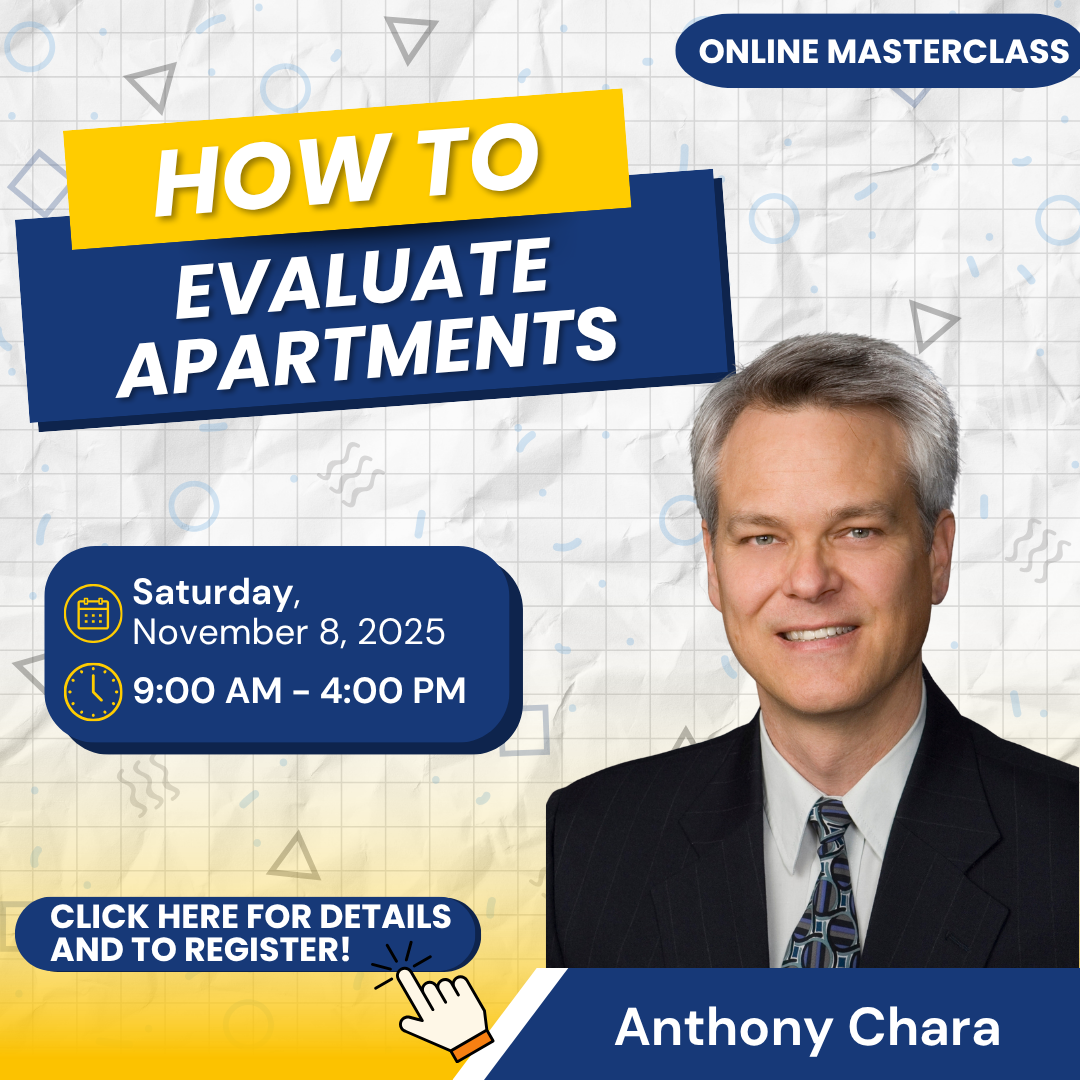 ONLINE MASTERCLASS

HOW TO

EVALUATE APARTMENTS

Saturday,
November 8, 2025

9:00 AM - 4:00 PM

CLICK HERE FOR DETAILS AND TO REGISTER!

Anthony Chara